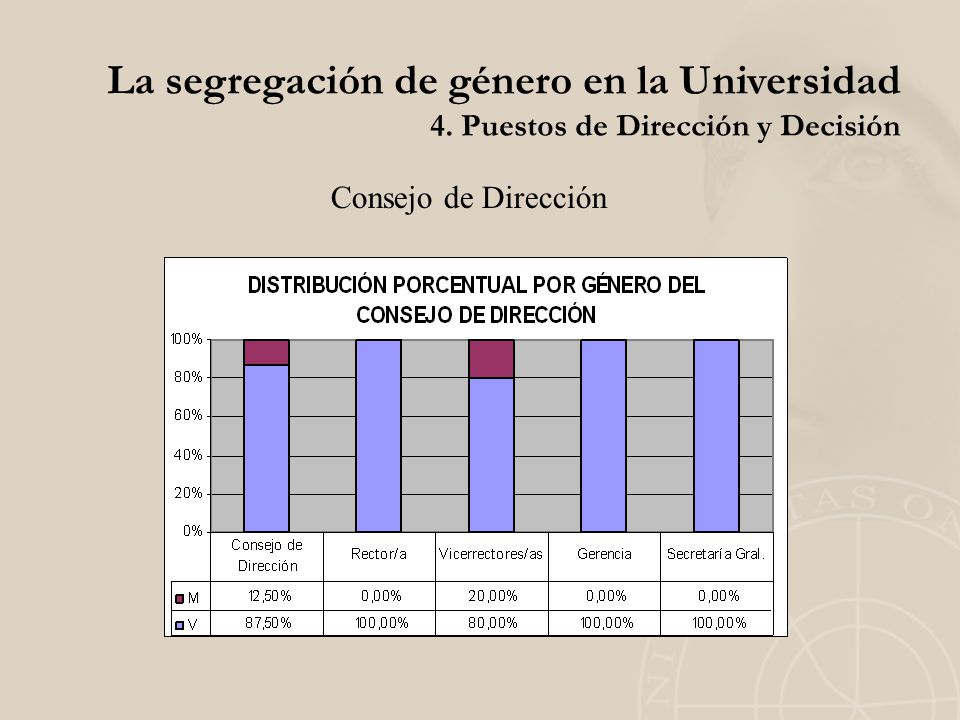 La segregación de género en la Universidad
4. Puestos de Dirección y Decisión

Consejo de Dirección

DISTRIBUCIÓN PORCENTUAL POR GÉNERO DEL CONSEJO DE DIRECCIÓN

100%
80%
60%
40%
20%
0%

| | Consejo de Dirección | Rector/a | Vicerrectores/as | Gerencia | Secretaría Gral. |
|---|---|---|---|---|---|
| M | 12,50% | 0,00% | 20,00% | 0,00% | 0,00% |
| V | 87,50% | 100,00% | 80,00% | 100,00% | 100,00% |